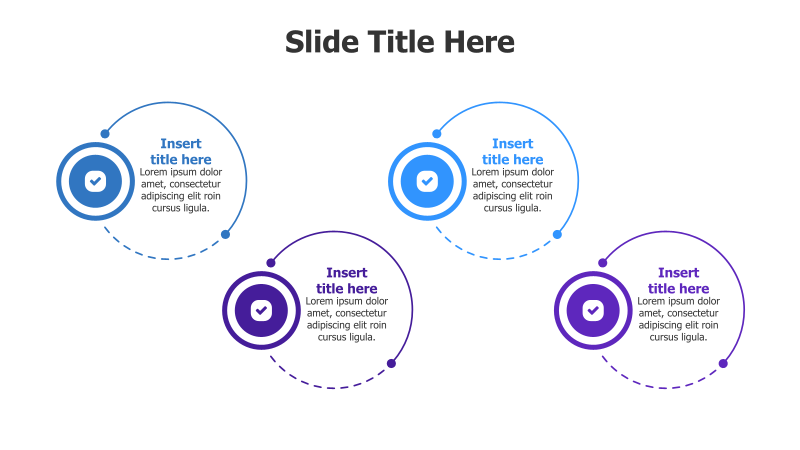 Slide Title Here

Insert title here
Lorem ipsum dolor amet, consectetur adipiscing elit roin cursus ligula.

Insert title here
Lorem ipsum dolor amet, consectetur adipiscing elit roin cursus ligula.

Insert title here
Lorem ipsum dolor amet, consectetur adipiscing elit roin cursus ligula.

Insert title here
Lorem ipsum dolor amet, consectetur adipiscing elit roin cursus ligula.